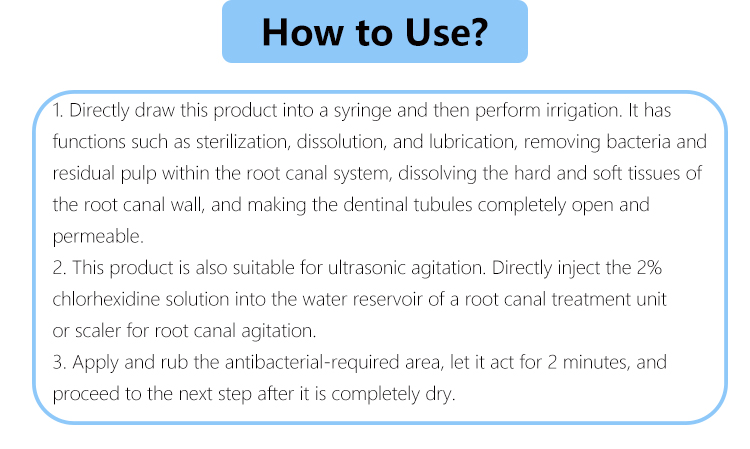 How to Use?

1. Directly draw this product into a syringe and then perform irrigation. It has functions such as sterilization, dissolution, and lubrication, removing bacteria and residual pulp within the root canal system, dissolving the hard and soft tissues of the root canal wall, and making the dentinal tubules completely open and permeable.
2. This product is also suitable for ultrasonic agitation. Directly inject the 2% chlorhexidine solution into the water reservoir of a root canal treatment unit or scaler for root canal agitation.
3. Apply and rub the antibacterial-required area, let it act for 2 minutes, and proceed to the next step after it is completely dry.